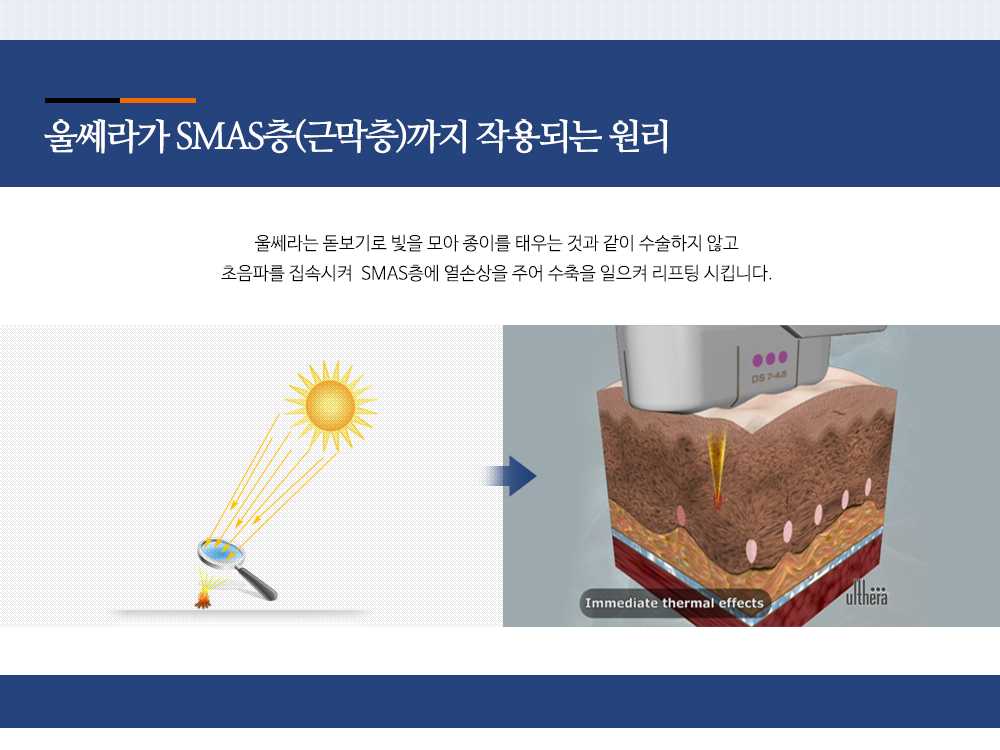 울쎄라가 SMAS층(근막층)까지 작용되는 원리

울쎄라는 돋보기로 빛을 모아 종이를 태우는 것과 같이 수술하지 않고
초음파를 집속시켜 SMAS층에 열손상을 주어 수축을 일으켜 리프팅 시킵니다.

DS 7-4.5

Immediate thermal effects

ulthera